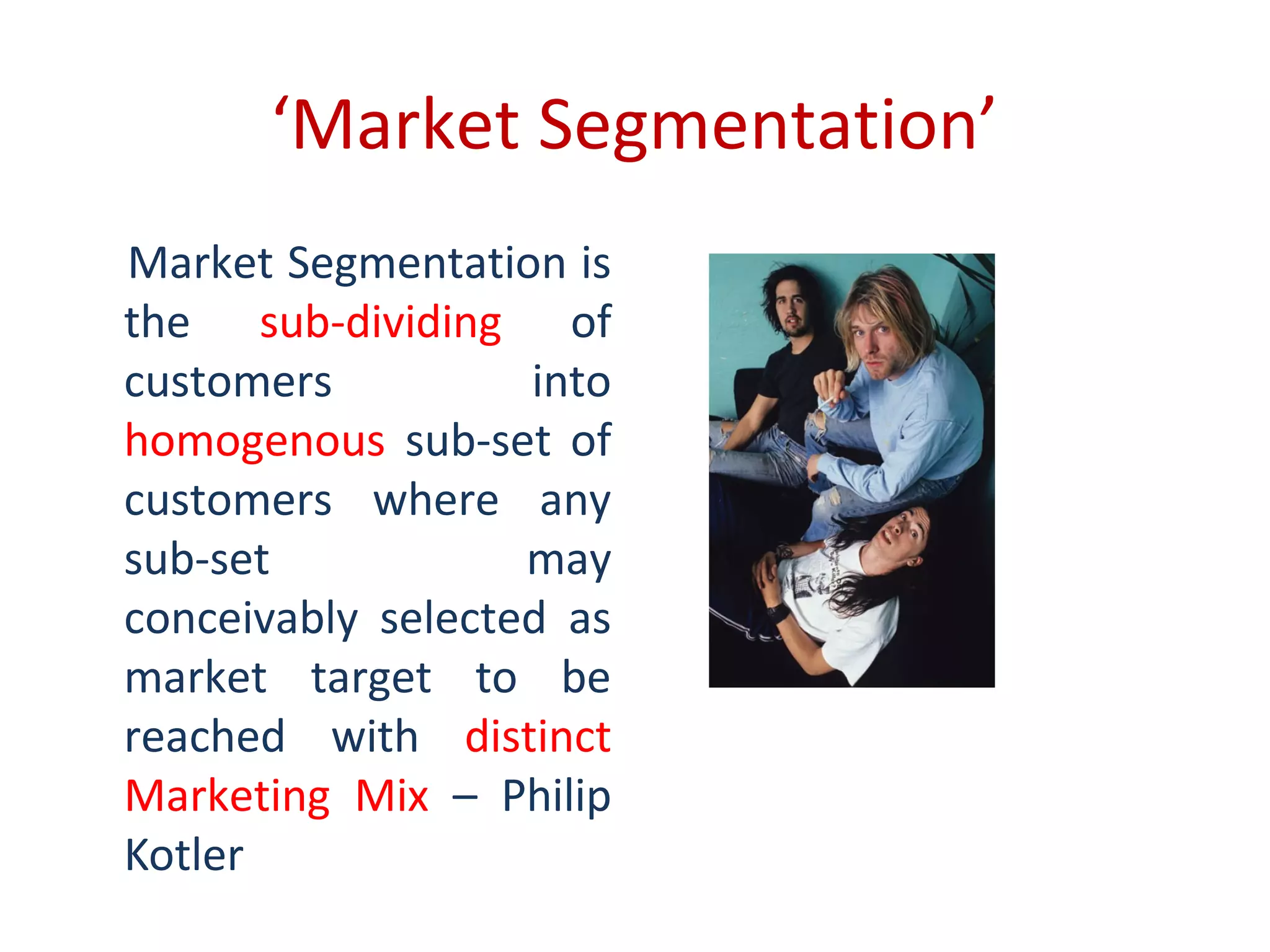 ‘Market Segmentation’

Market Segmentation is the sub-dividing of customers into homogenous sub-set of customers where any sub-set may conceivably selected as market target to be reached with distinct Marketing Mix – Philip Kotler